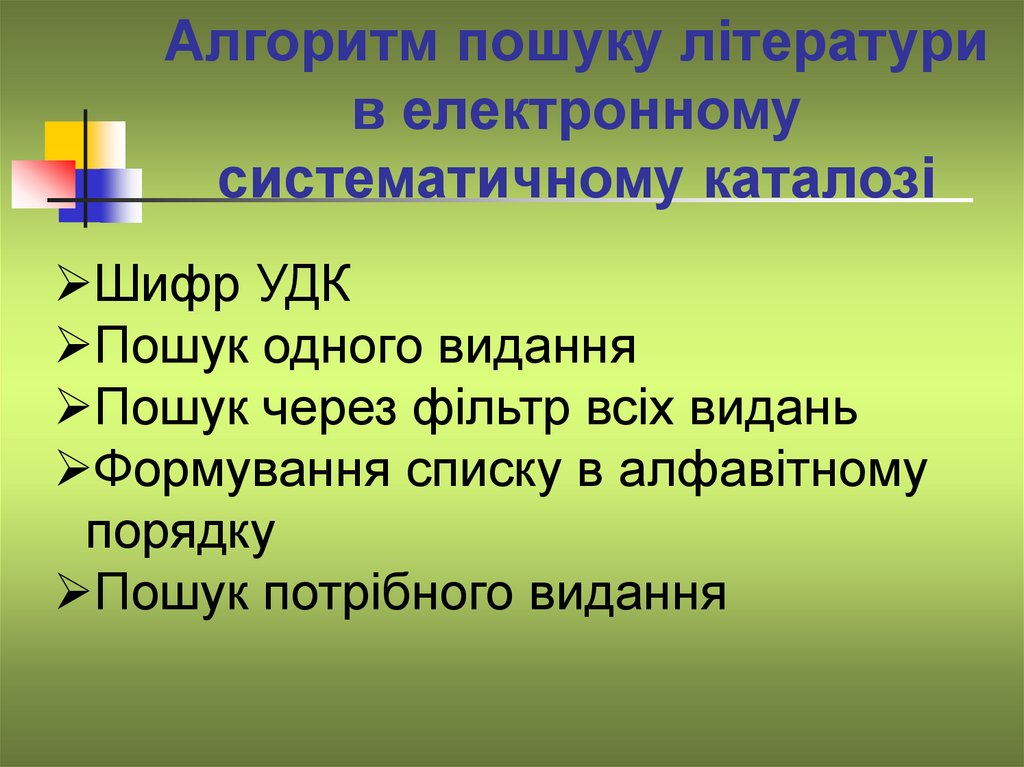 Алгоритм пошуку літератури в електронному систематичному каталозі

➢Шифр УДК
➢Пошук одного видання
➢Пошук через фільтр всіх видань
➢Формування списку в алфавітному порядку
➢Пошук потрібного видання